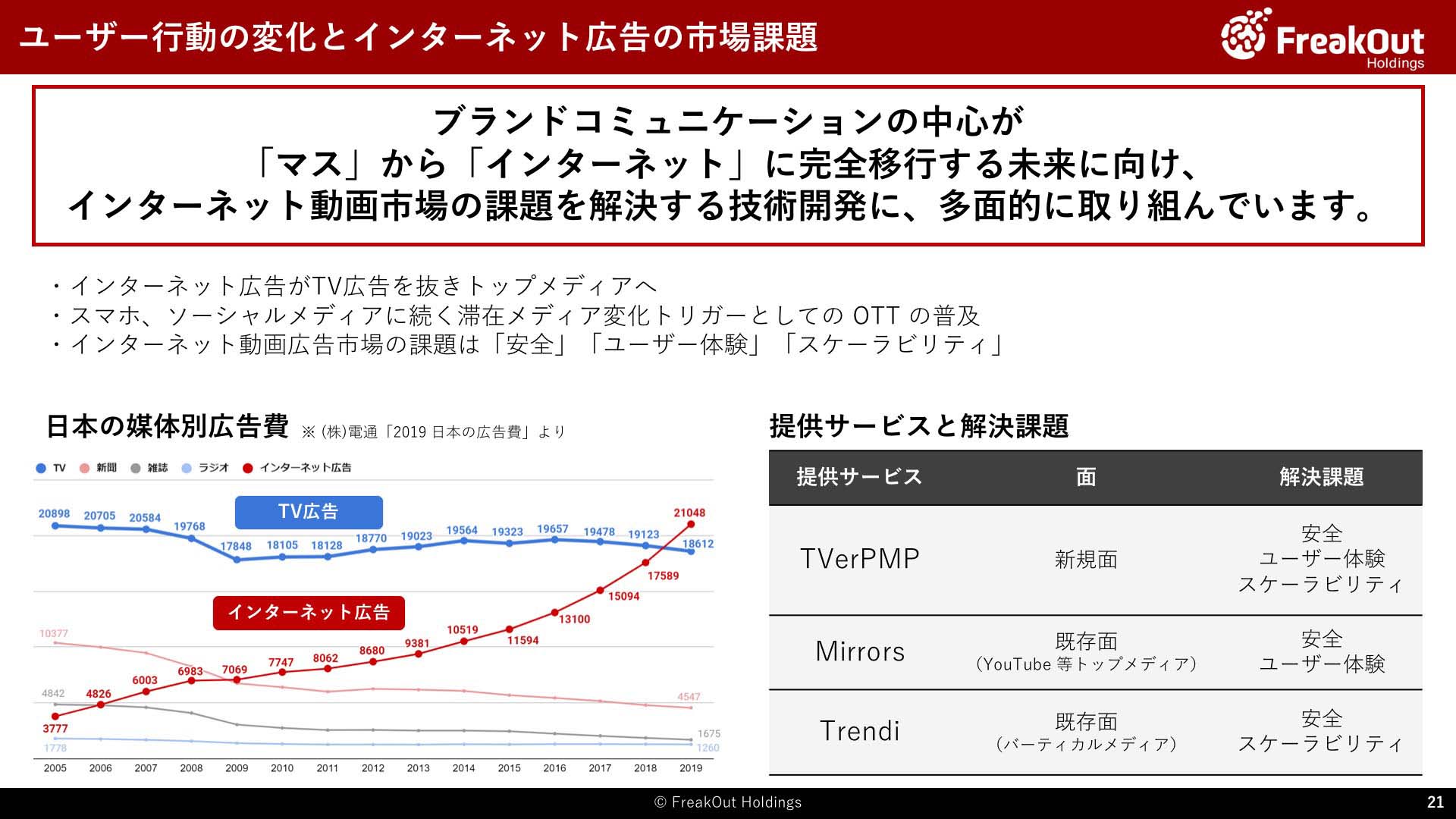 ユーザー行動の変化とインターネット広告の市場課題

FreakOut Holdings

ブランドコミュニケーションの中心が
「マス」から「インターネット」に完全移行する未来に向け、
インターネット動画市場の課題を解決する技術開発に、多面的に取り組んでいます。

・インターネット広告がTV広告を抜きトップメディアへ
・スマホ、ソーシャルメディアに続く滞在メディア変化トリガーとしての OTT の普及
・インターネット動画広告市場の課題は「安全」「ユーザー体験」「スケーラビリティ」

日本の媒体別広告費 ※ (株)電通「2019 日本の広告費」より

TV 新聞 雑誌 ラジオ インターネット広告

TV広告
20898 20705 20584 19768 17848 18105 18128 18770 19023 19564 19323 19657 19478 19123 18612

インターネット広告
3777 4826 6003 6983 7069 7747 8062 8680 9381 10519 11594 13100 15094 17589 21048

10377 4547
4842 1675
1778 1260

2005 2006 2007 2008 2009 2010 2011 2012 2013 2014 2015 2016 2017 2018 2019

提供サービスと解決課題

| 提供サービス | 面 | 解決課題 |
|---|---|---|
| TVerPMP | 新規面 | 安全 ユーザー体験 スケーラビリティ |
| Mirrors | 既存面 (YouTube 等トップメディア) | 安全 ユーザー体験 |
| Trendi | 既存面 (バーティカルメディア) | 安全 スケーラビリティ |

© FreakOut Holdings
21